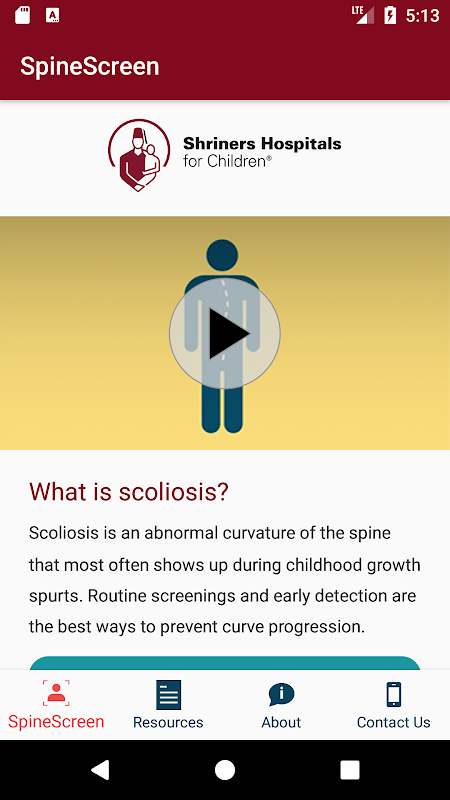 LTE 5:13

SpineScreen

Shriners Hospitals for Children®

What is scoliosis?

Scoliosis is an abnormal curvature of the spine that most often shows up during childhood growth spurts. Routine screenings and early detection are the best ways to prevent curve progression.

SpineScreen Resources About Contact Us